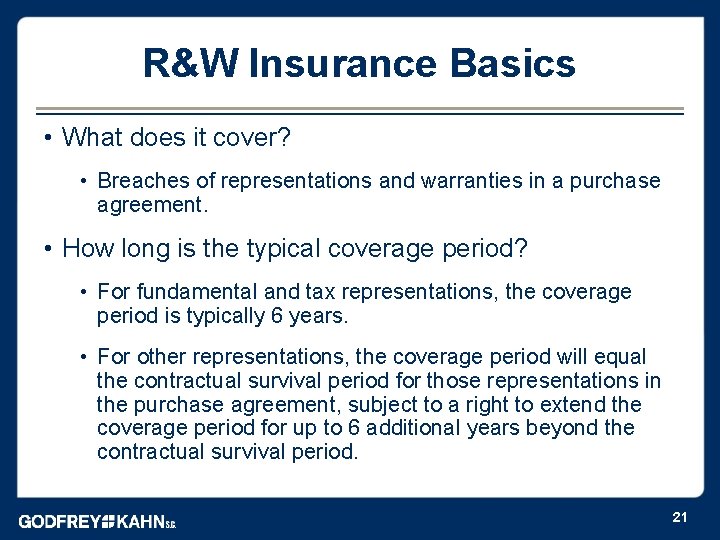 R&W Insurance Basics

• What does it cover?

• Breaches of representations and warranties in a purchase agreement.

• How long is the typical coverage period?

• For fundamental and tax representations, the coverage period is typically 6 years.

• For other representations, the coverage period will equal the contractual survival period for those representations in the purchase agreement, subject to a right to extend the coverage period for up to 6 additional years beyond the contractual survival period.

GODFREY KAHN S.C.

21